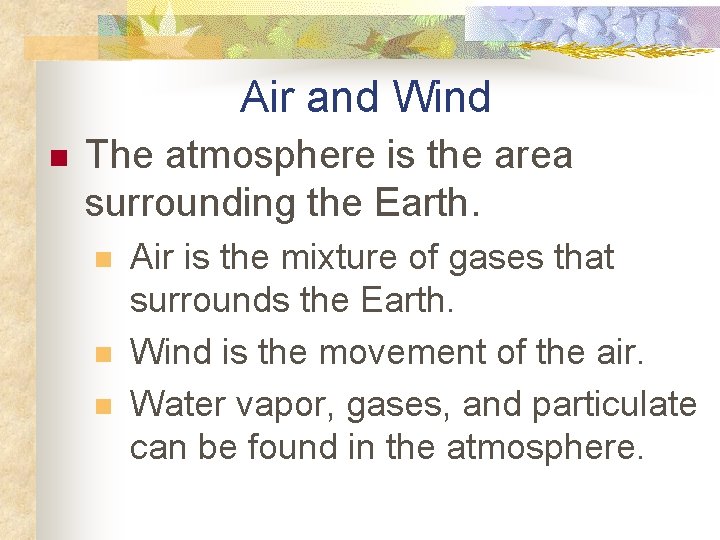 Air and Wind

The atmosphere is the area surrounding the Earth.

Air is the mixture of gases that surrounds the Earth.

Wind is the movement of the air.

Water vapor, gases, and particulate can be found in the atmosphere.